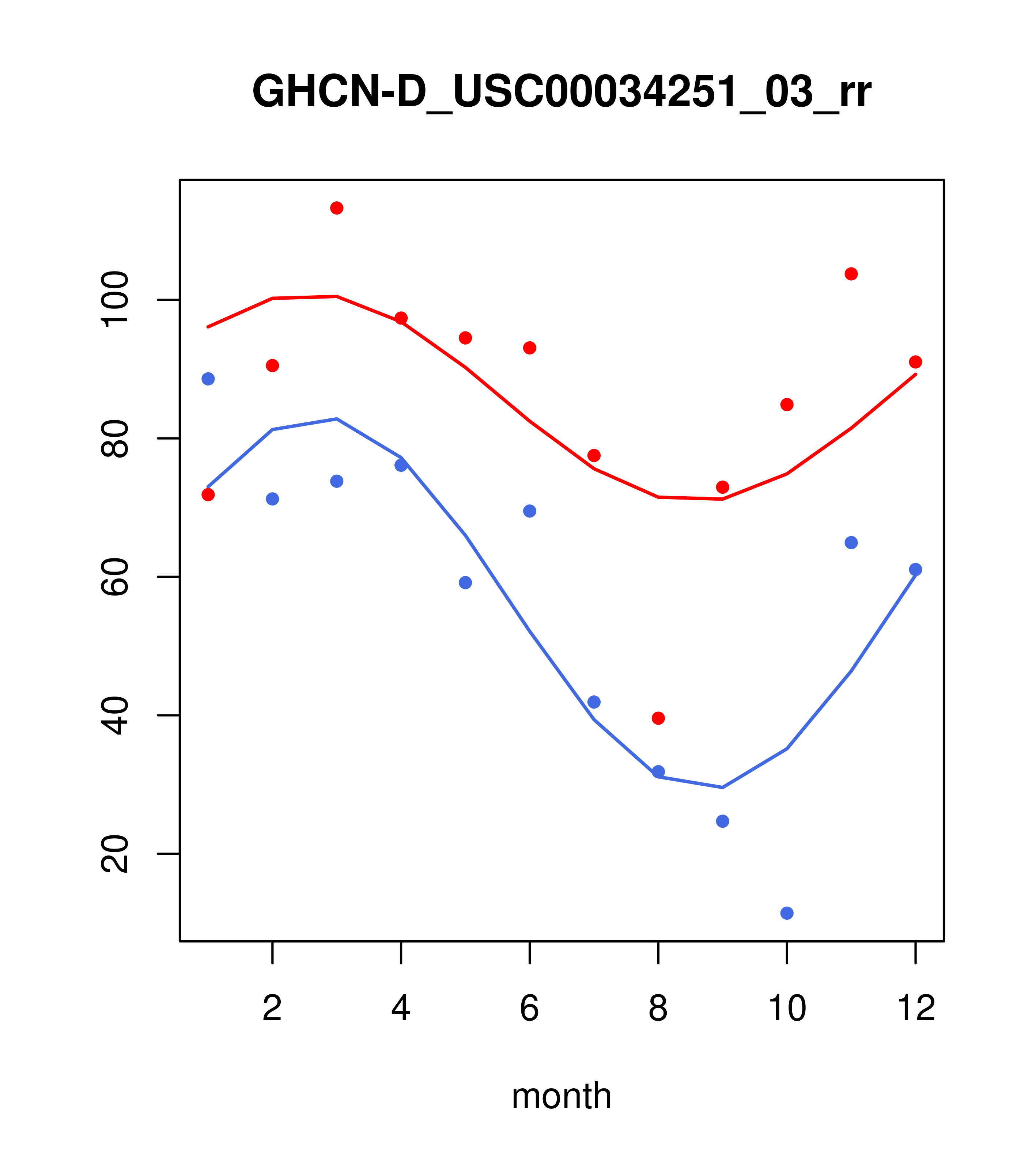 GHCN-D_USC00034251_03_rr

100
80
60
40
20

2
4
6
8
10
12

month